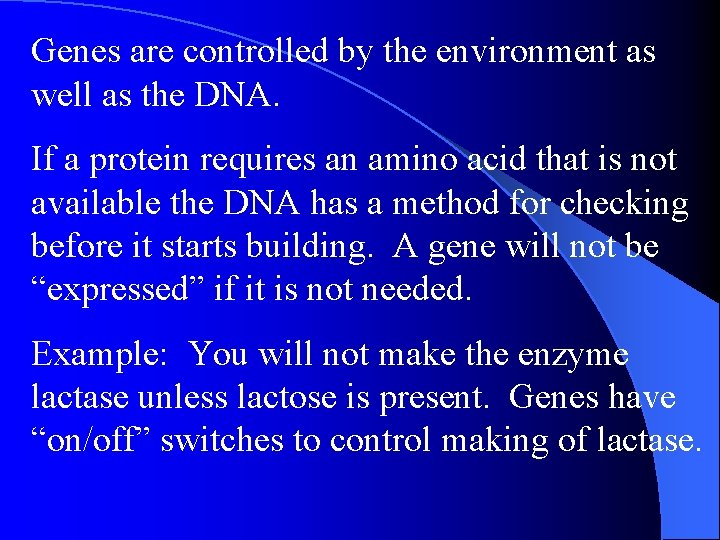 Genes are controlled by the environment as well as the DNA.

If a protein requires an amino acid that is not available the DNA has a method for checking before it starts building. A gene will not be “expressed” if it is not needed.

Example: You will not make the enzyme lactase unless lactose is present. Genes have “on/off” switches to control making of lactase.